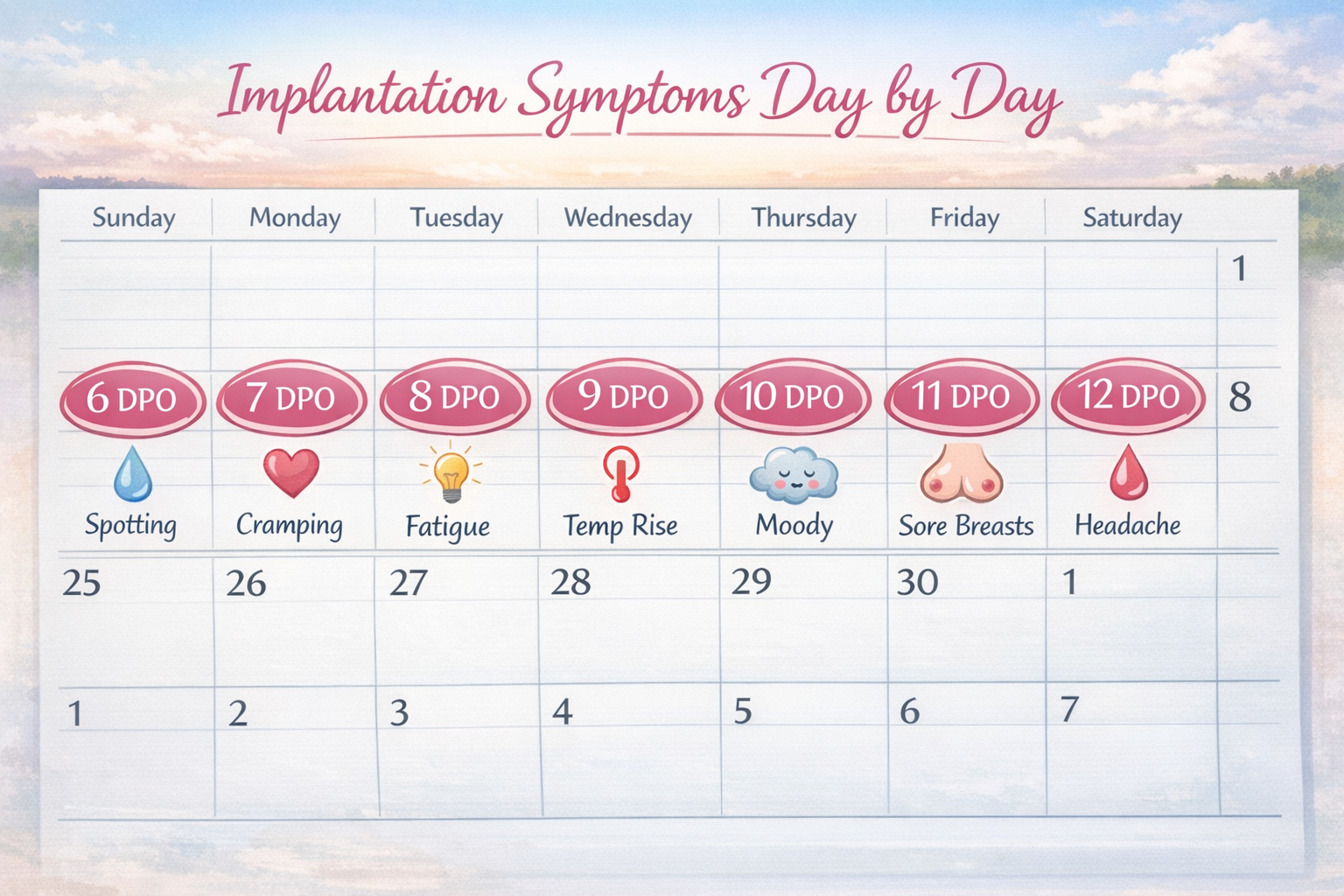 Implantation Symptoms Day by Day

| Sunday | Monday | Tuesday | Wednesday | Thursday | Friday | Saturday | |
|---|---|---|---|---|---|---|---|
| | | | | | | | 1 |
| 6 DPO Spotting | 7 DPO Cramping | 8 DPO Fatigue | 9 DPO Temp Rise | 10 DPO Moody | 11 DPO Sore Breasts | 12 DPO Headache | 8 |
| 25 | 26 | 27 | 28 | 29 | 30 | 1 | |
| 1 | 2 | 3 | 4 | 5 | 6 | 7 | |